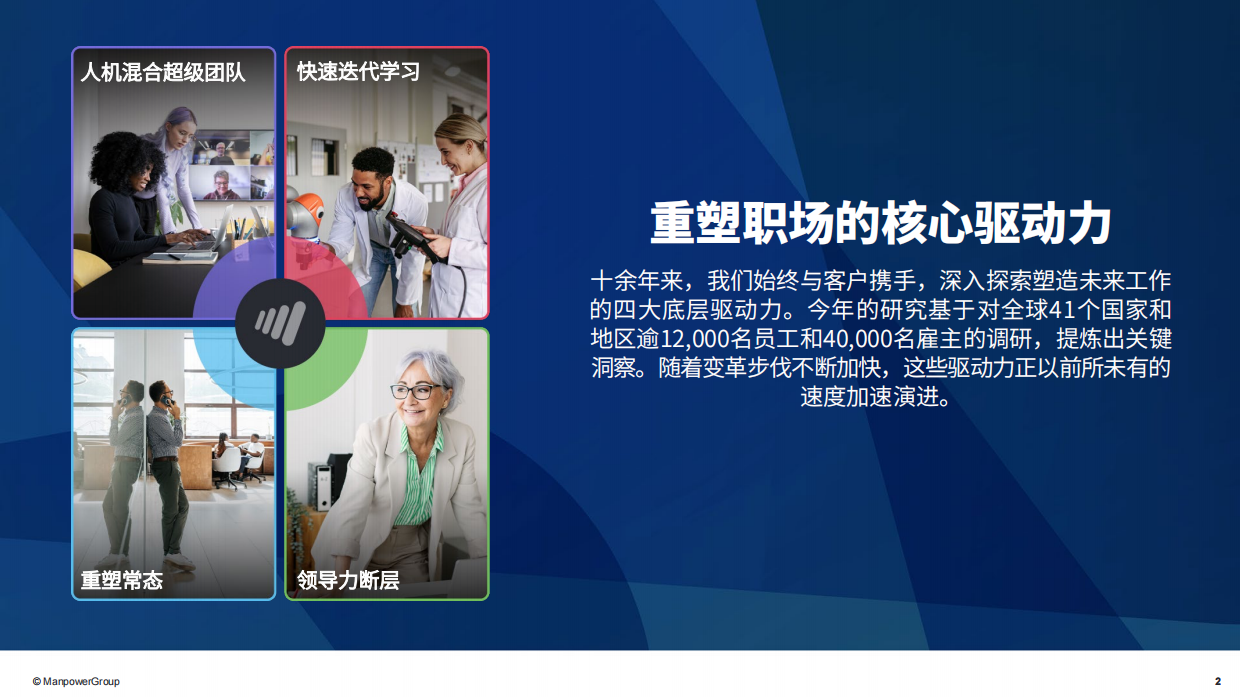 人机混合超级团队

快速迭代学习

重塑常态

领导力断层

重塑职场的核心驱动力

十余年来，我们始终与客户携手，深入探索塑造未来工作的四大底层驱动力。今年的研究基于对全球41个国家和地区逾12,000名员工和40,000名雇主的调研，提炼出关键洞察。随着变革步伐不断加快，这些驱动力正以前所未有的速度加速演进。

© ManpowerGroup

2